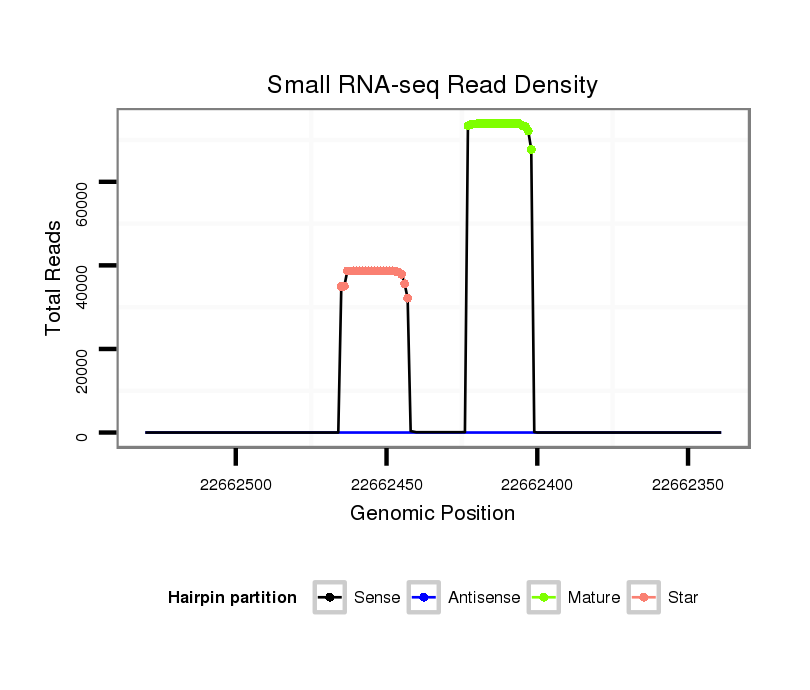 Small RNA-seq Read Density

Total Reads

60000
40000
20000
0

22662500
22662450
22662400
22662350

Genomic Position

Hairpin partition
Sense
Antisense
Mature
Star